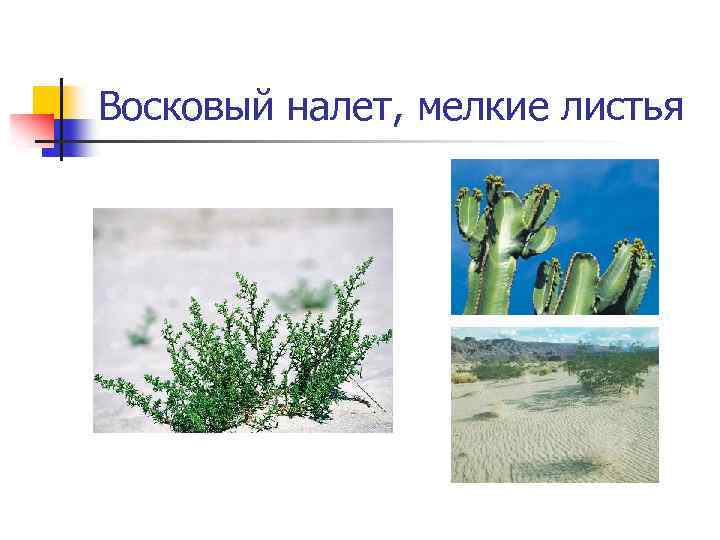 Восковый налет, мелкие листья